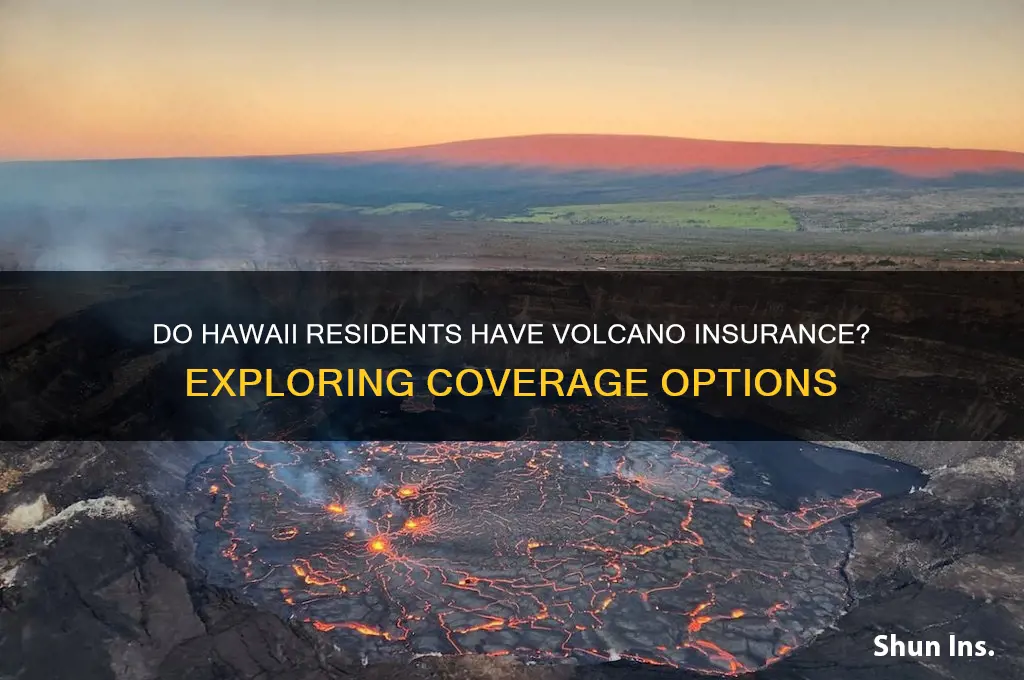 DO HAWAII RESIDENTS HAVE VOLCANO INSURANCE?
EXPLORING COVERAGE OPTIONS

Shun Ins.